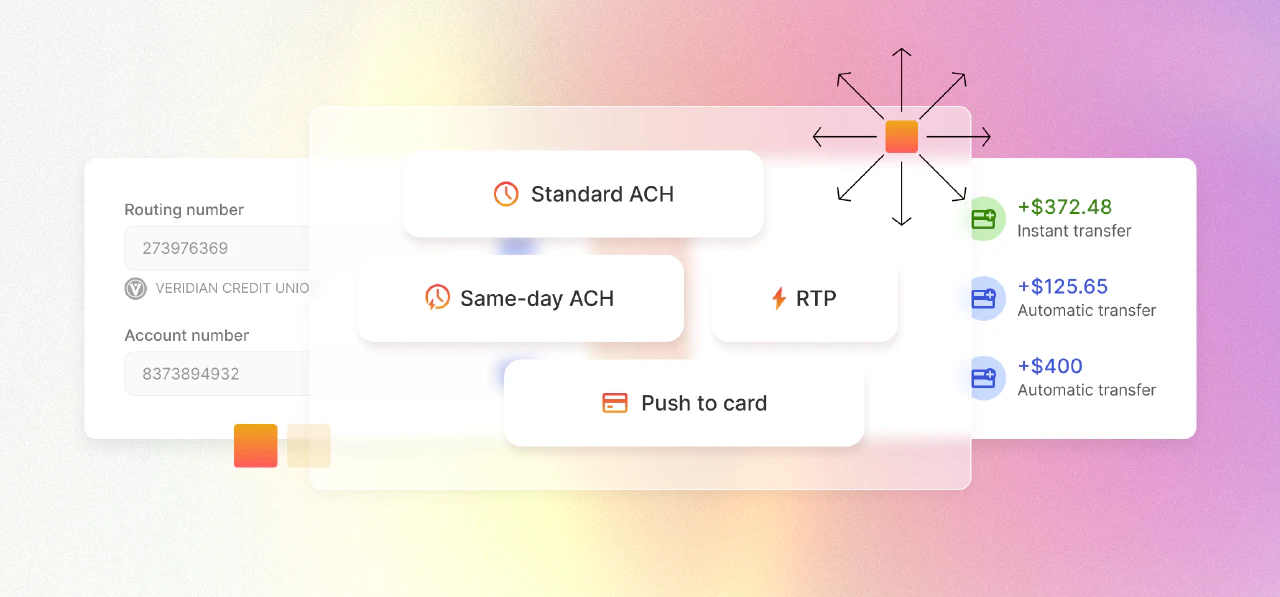 Routing number

273976369

VERIDIAN CREDIT UNIO

Account number

8373894932

Standard ACH

Same-day ACH

RTP

Push to card

+$372.48
Instant transfer

+$125.65
Automatic transfer

+$400
Automatic transfer